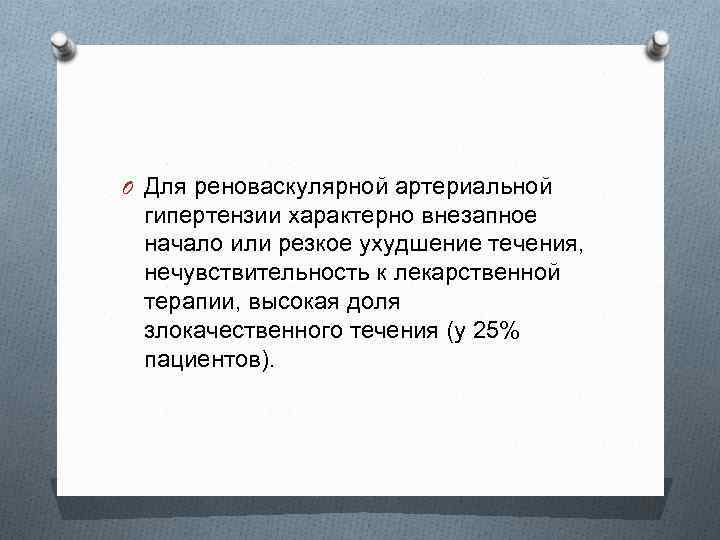 Для реноваскулярной артериальной гипертензии характерно внезапное начало или резкое ухудшение течения, нечувствительность к лекарственной терапии, высокая доля злокачественного течения (у 25% пациентов).